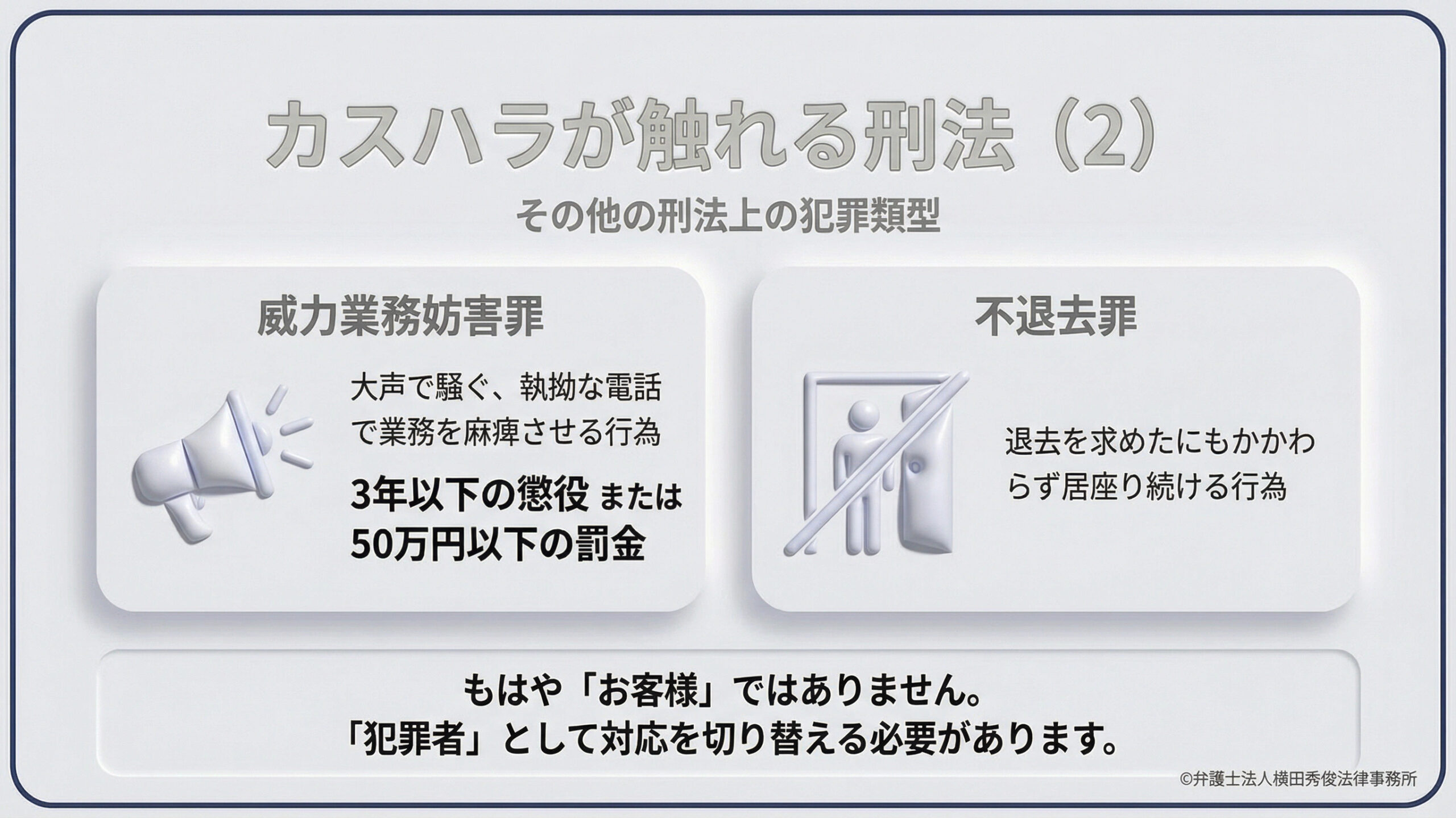 カスハラが触れる刑法（2）

その他の刑法上の犯罪類型

威力業務妨害罪

大声で騒ぐ、執拗な電話で業務を麻痺させる行為

3年以下の懲役 または 50万円以下の罰金

不退去罪

退去を求めたにもかかわらず居座り続ける行為

もはや「お客様」ではありません。
「犯罪者」として対応を切り替える必要があります。

©弁護士法人横田秀俊法律事務所